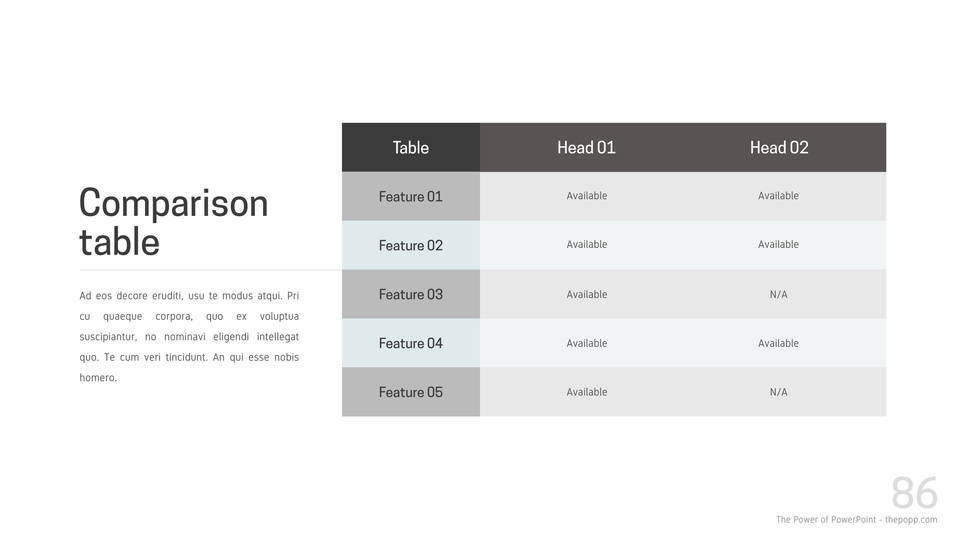 Comparison table

Ad eos decore eruditi, usu te modus atqui. Pri cu quaeque corpora, quo ex voluptua suscipiantur, no nominavi eligendi intellegat quo. Te cum veri tincidunt. An qui esse nobis homero.

| Table | Head 01 | Head 02 |
|---|---|---|
| Feature 01 | Available | Available |
| Feature 02 | Available | Available |
| Feature 03 | Available | N/A |
| Feature 04 | Available | Available |
| Feature 05 | Available | N/A |

86

The Power of PowerPoint - thepopp.com